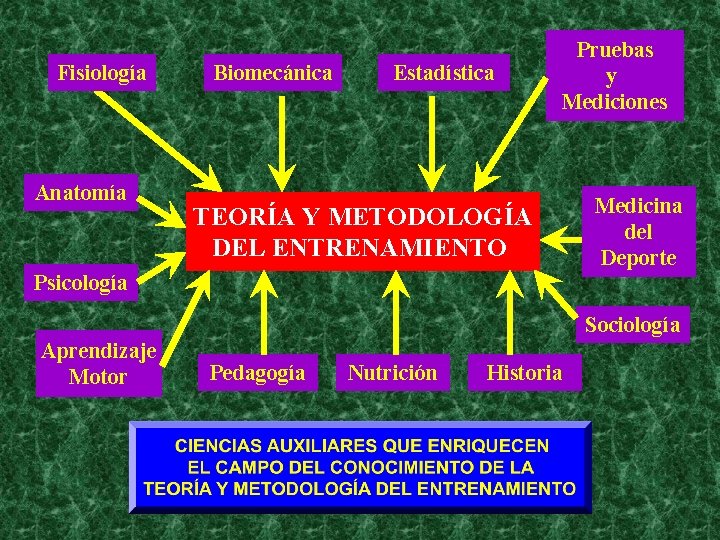 Fisiología

Biomecánica

Estadística

Pruebas y Mediciones

Anatomía

TEORÍA Y METODOLOGÍA DEL ENTRENAMIENTO

Medicina del Deporte

Psicología

Sociología

Aprendizaje Motor

Pedagogía

Nutrición

Historia

CIENCIAS AUXILIARES QUE ENRIQUECEN EL CAMPO DEL CONOCIMIENTO DE LA TEORÍA Y METODOLOGÍA DEL ENTRENAMIENTO